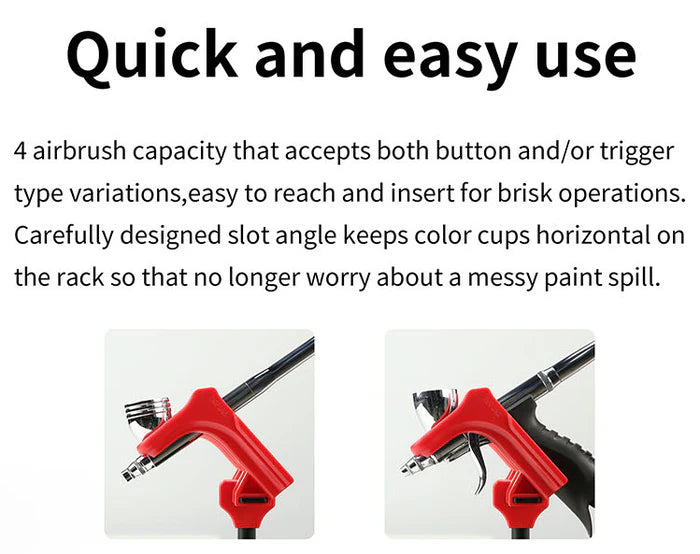 Quick and easy use

4 airbrush capacity that accepts both button and/or trigger type variations,easy to reach and insert for brisk operations. Carefully designed slot angle keeps color cups horizontal on the rack so that no longer worry about a messy paint spill.